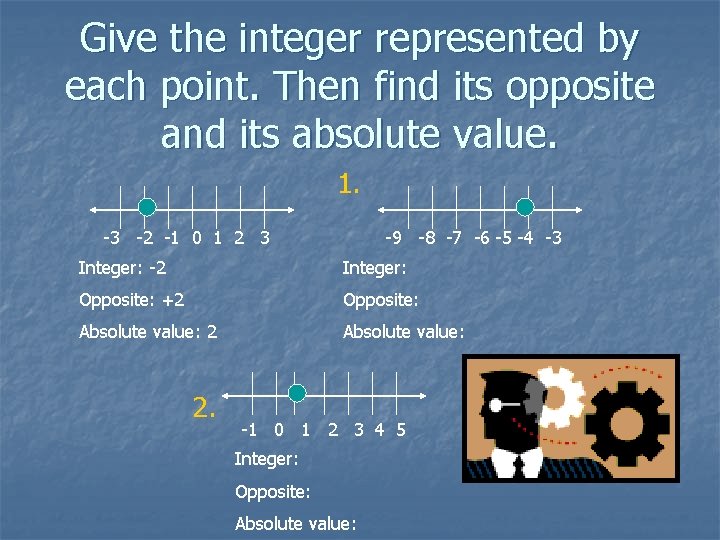 Give the integer represented by each point. Then find its opposite and its absolute value.

-3 -2 -1 0 1 2 3

Integer: -2

Opposite: +2

Absolute value: 2

1.

-9 -8 -7 -6 -5 -4 -3

Integer:

Opposite:

Absolute value:

2.

-1 0 1 2 3 4 5

Integer:

Opposite:

Absolute value: